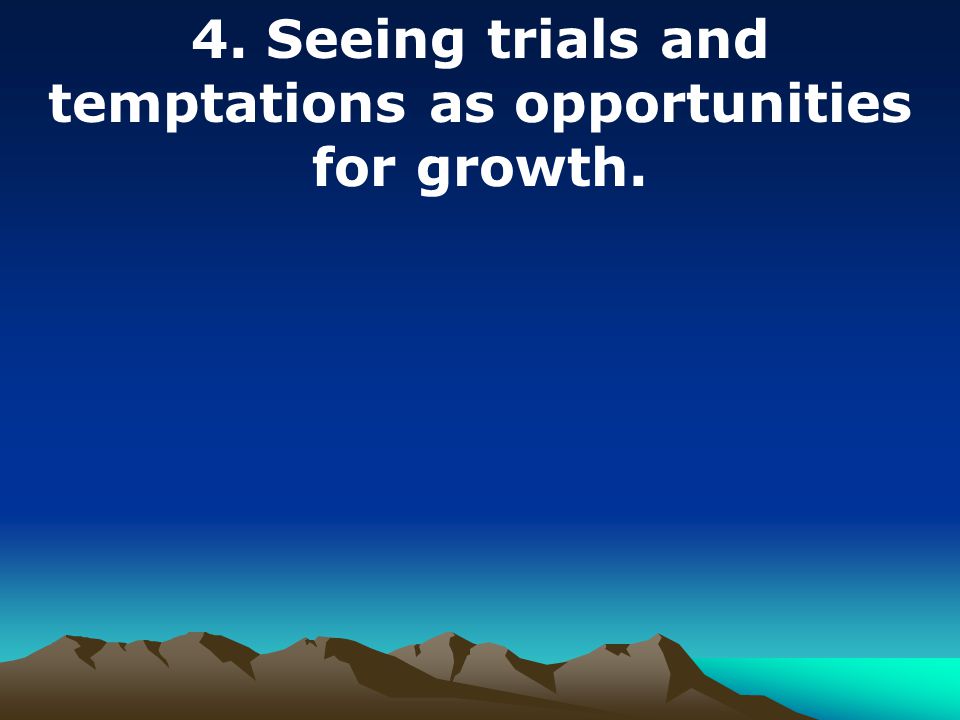 4. Seeing trials and temptations as opportunities for growth.